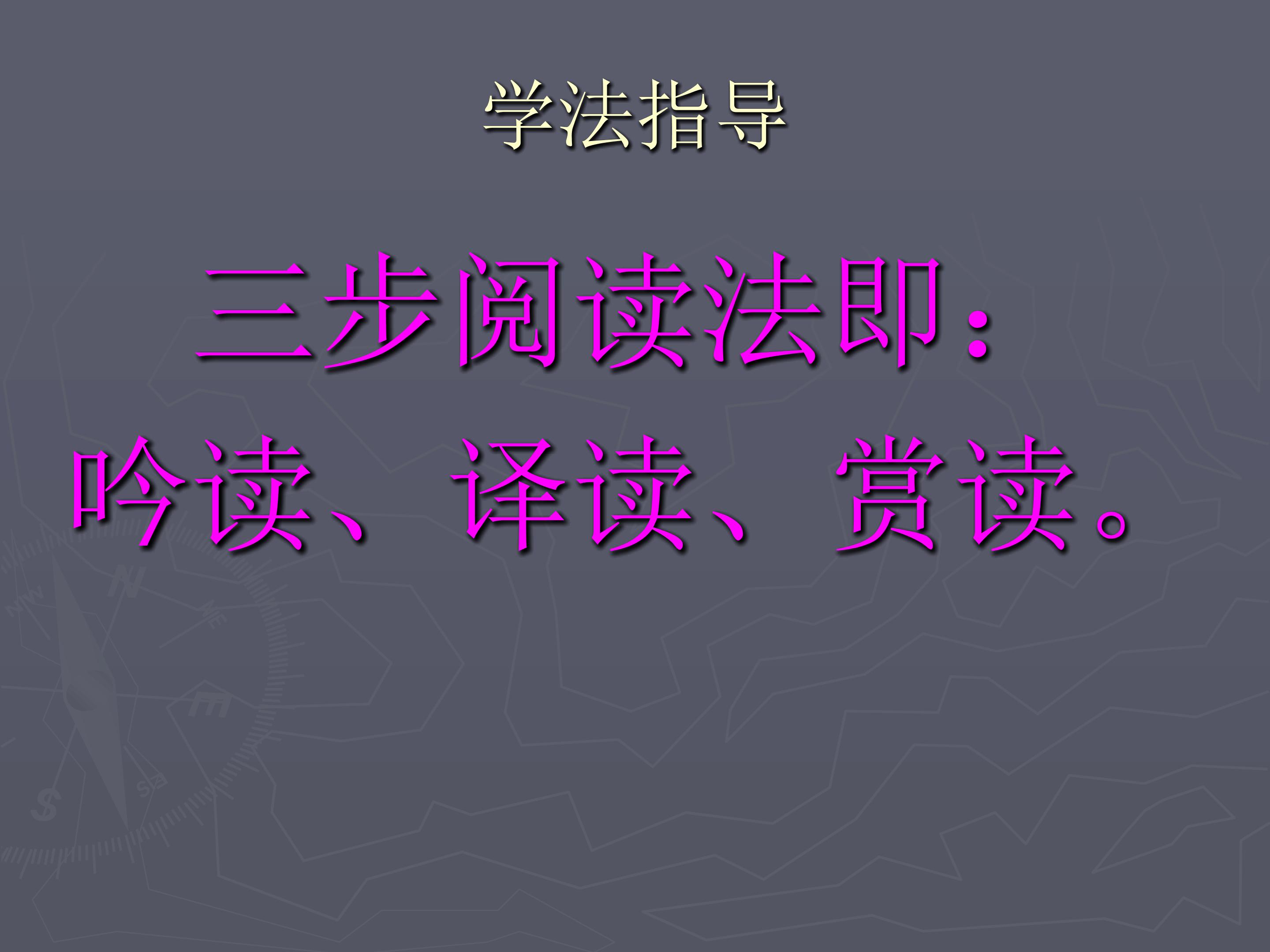 学法指导

三步阅读法即：

吟读、译读、赏读。